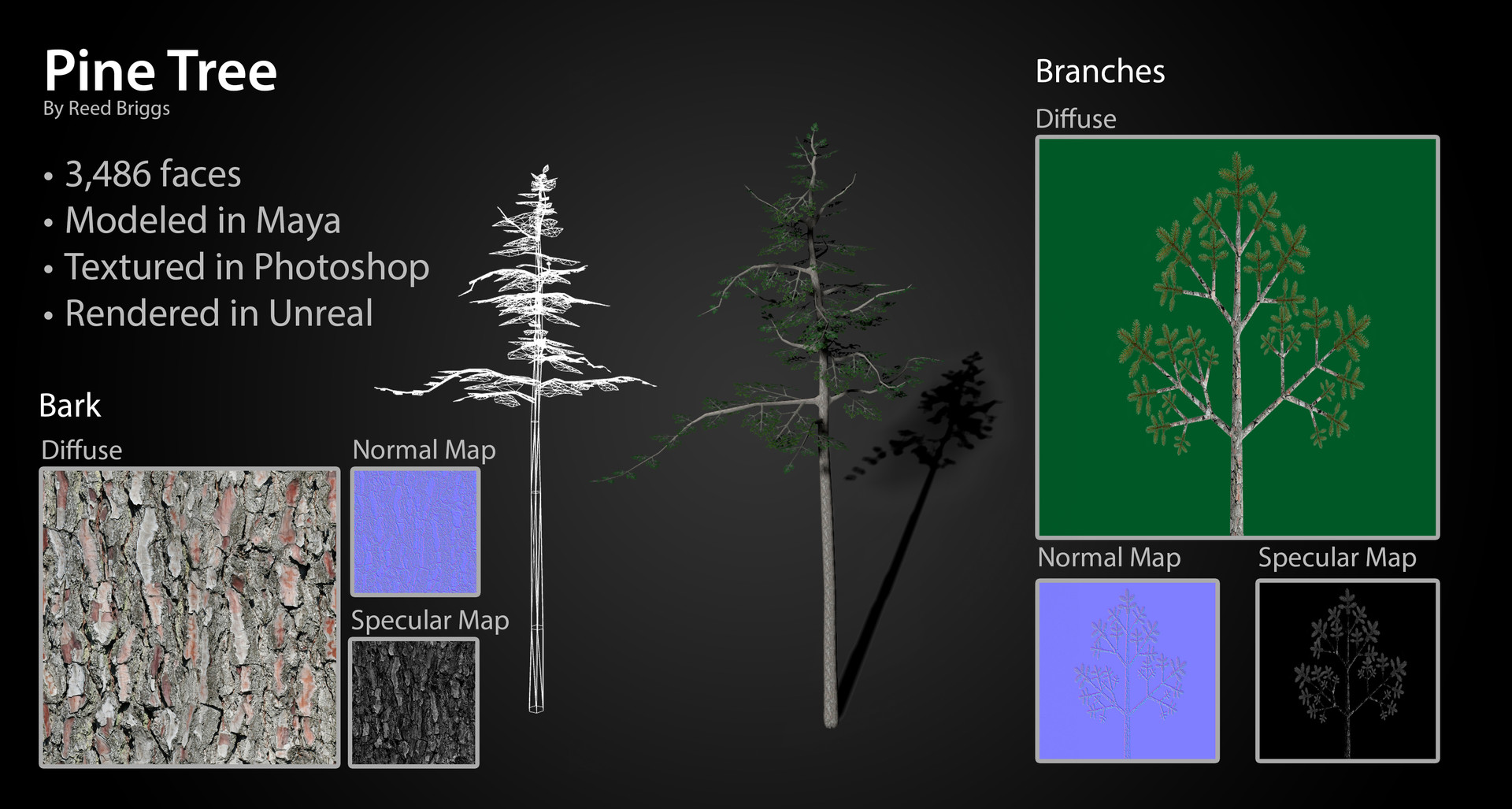 Pine Tree
By Reed Briggs

• 3,486 faces
• Modeled in Maya
• Textured in Photoshop
• Rendered in Unreal

Bark

Diffuse

Normal Map

Specular Map

Branches

Diffuse

Normal Map

Specular Map